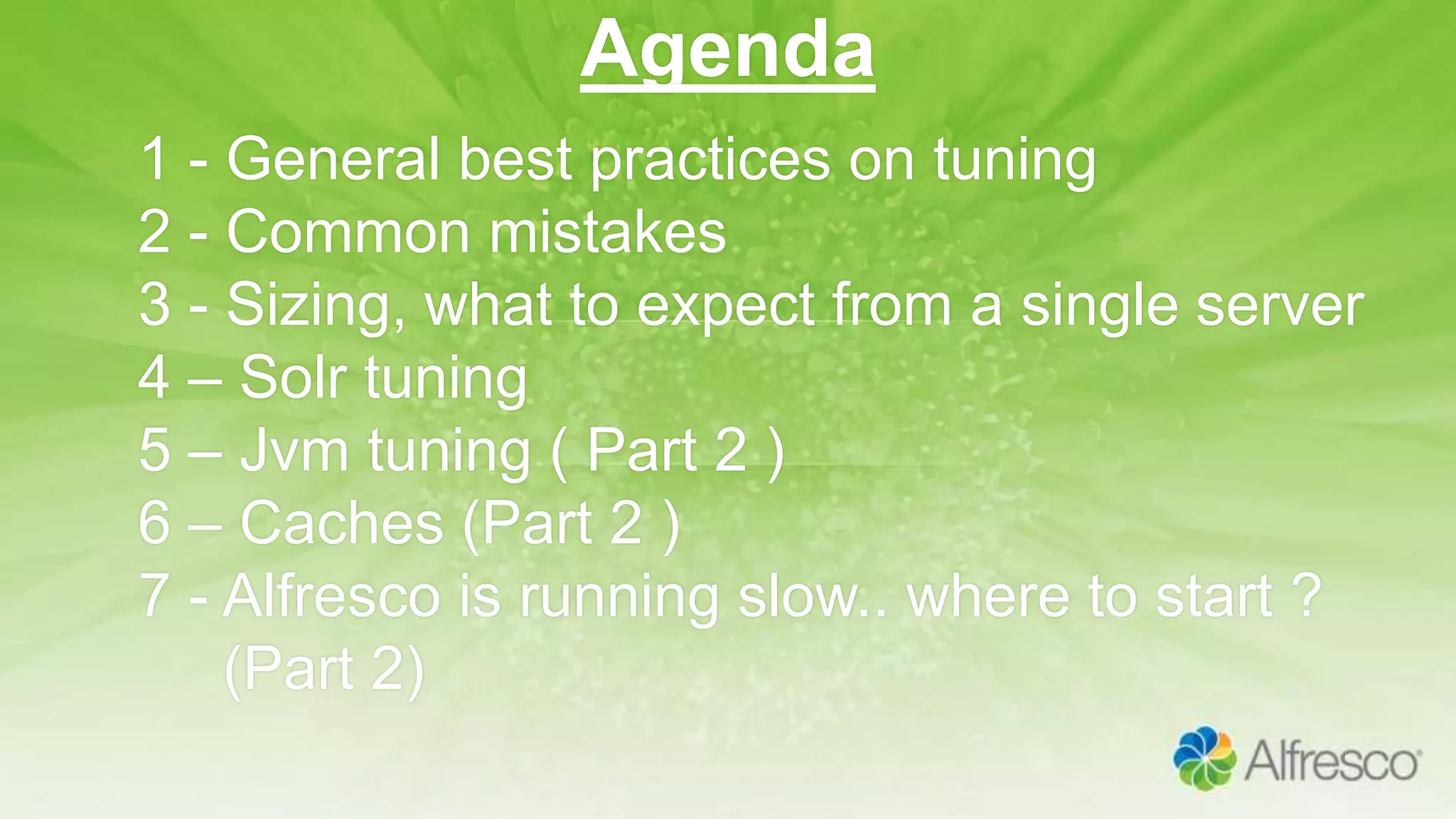 Agenda

1 - General best practices on tuning
2 - Common mistakes
3 - Sizing, what to expect from a single server
4 – Solr tuning
5 – Jvm tuning ( Part 2 )
6 – Caches (Part 2 )
7 - Alfresco is running slow.. where to start ? (Part 2)

Alfresco